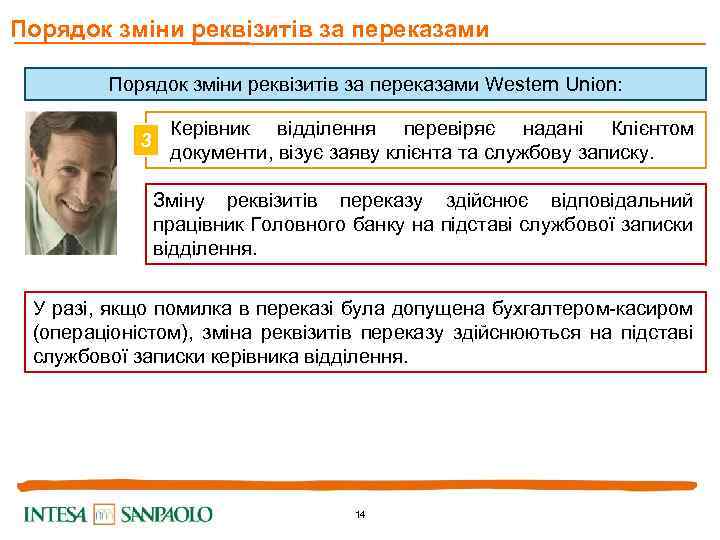 Порядок зміни реквізитів за переказами

Порядок зміни реквізитів за переказами Western Union:

3

Керівник відділення перевіряє надані Клієнтом документи, візує заяву клієнта та службову записку.

Зміну реквізитів переказу здійснює відповідальний працівник Головного банку на підставі службової записки відділення.

У разі, якщо помилка в переказі була допущена бухгалтером-касиром (операціоністом), зміна реквізитів переказу здійснюються на підставі службової записки керівника відділення.

INTESA SANPAOLO

14